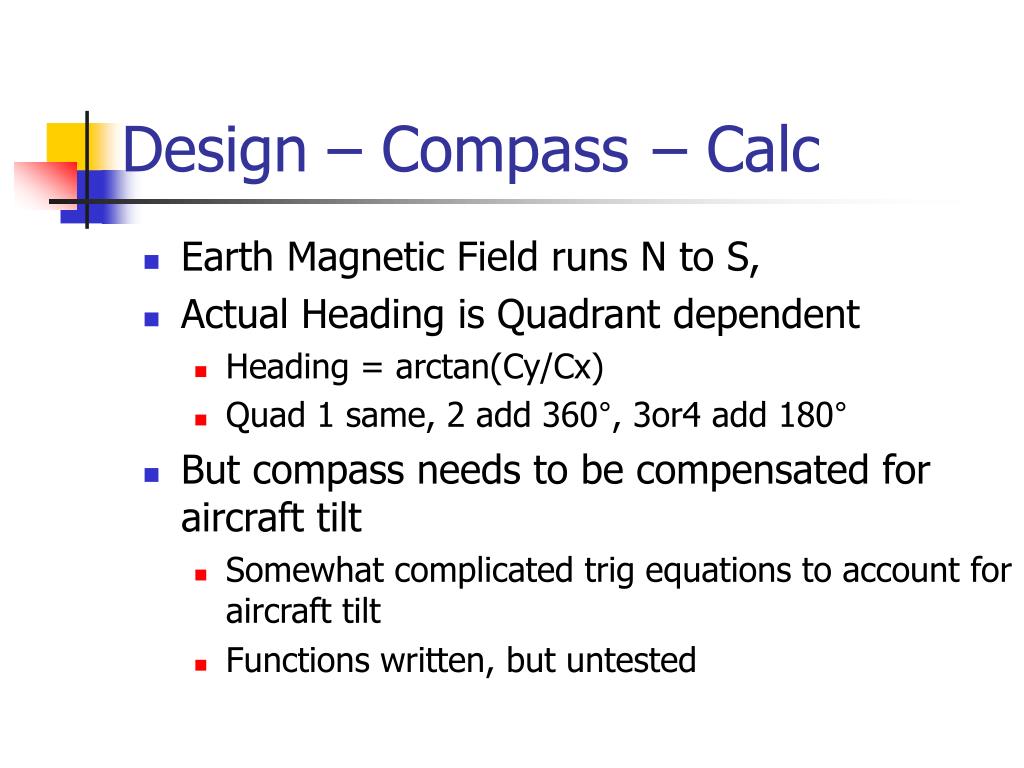 Design – Compass – Calc

- Earth Magnetic Field runs N to S,
- Actual Heading is Quadrant dependent
  - Heading = arctan(Cy/Cx)
  - Quad 1 same, 2 add 360°, 3or4 add 180°
- But compass needs to be compensated for aircraft tilt
  - Somewhat complicated trig equations to account for aircraft tilt
  - Functions written, but untested